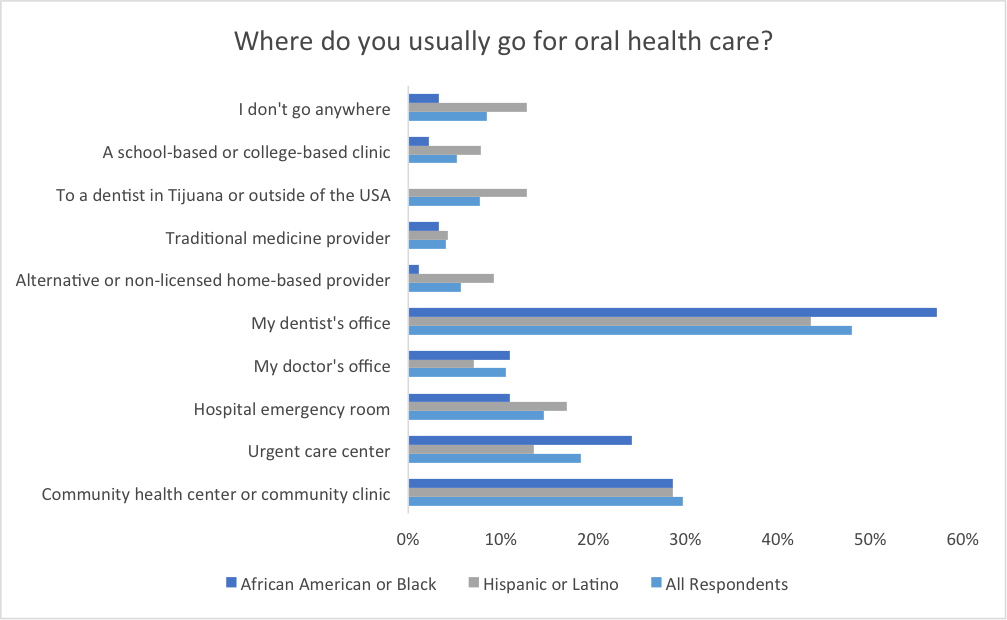 Where do you usually go for oral health care?

I don't go anywhere
A school-based or college-based clinic
To a dentist in Tijuana or outside of the USA
Traditional medicine provider
Alternative or non-licensed home-based provider
My dentist's office
My doctor's office
Hospital emergency room
Urgent care center
Community health center or community clinic

0%
10%
20%
30%
40%
50%
60%

African American or Black
Hispanic or Latino
All Respondents